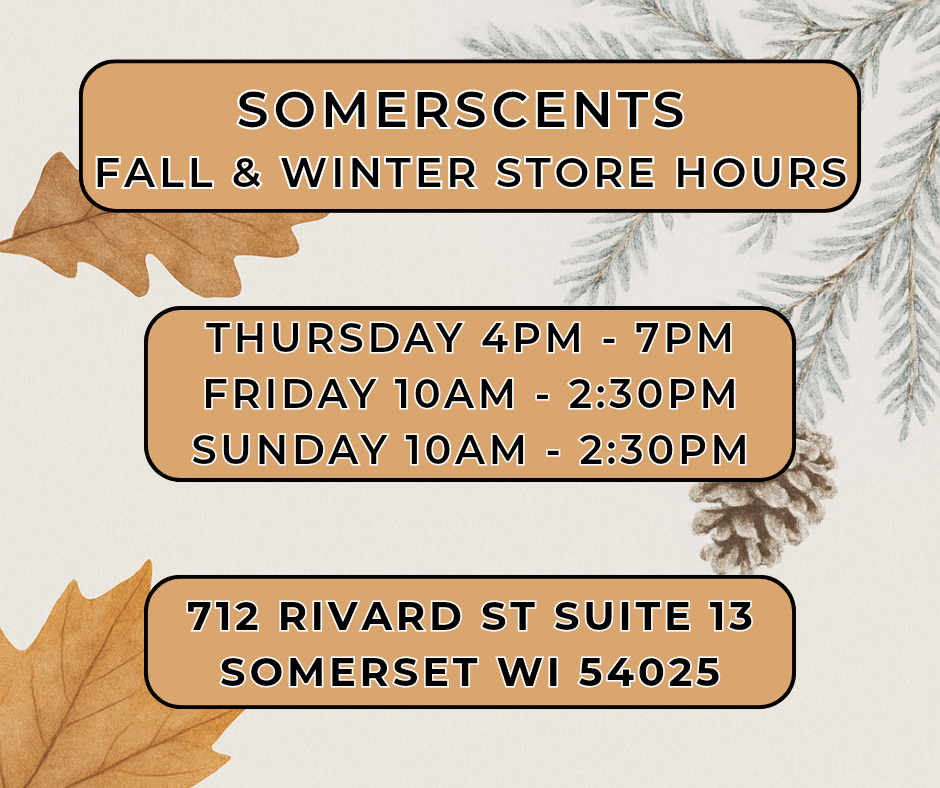 SOMERSCENTS
FALL & WINTER STORE HOURS

THURSDAY 4PM - 7PM
FRIDAY 10AM - 2:30PM
SUNDAY 10AM - 2:30PM

712 RIVARD ST SUITE 13
SOMERSET WI 54025